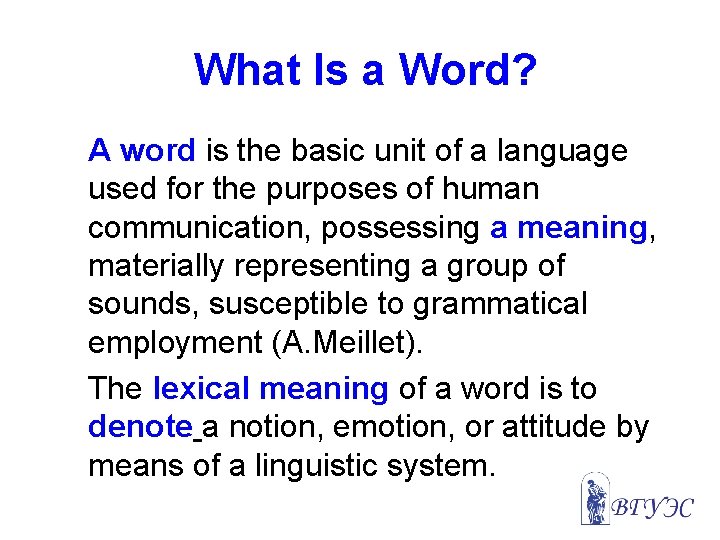 What Is a Word?

A word is the basic unit of a language used for the purposes of human communication, possessing a meaning, materially representing a group of sounds, susceptible to grammatical employment (A.Meillet).

The lexical meaning of a word is to denote a notion, emotion, or attitude by means of a linguistic system.

ВГУЭС